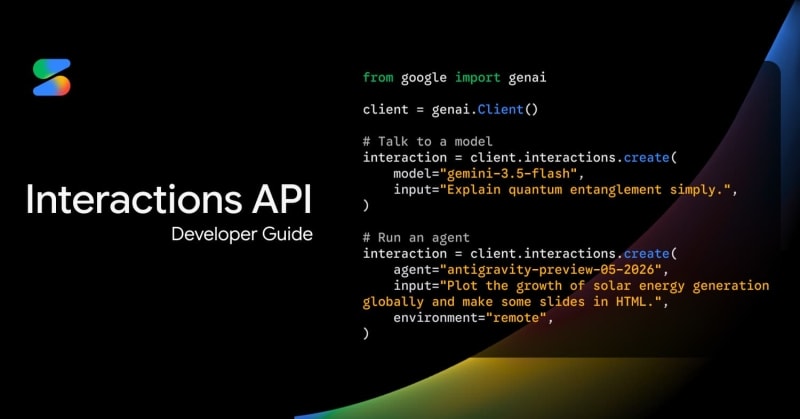 Interactions API
Developer Guide

from google import genai

client = genai.Client()

# Talk to a model
interaction = client.interactions.create(
    model="gemini-3.5-flash",
    input="Explain quantum entanglement simply.",
)

# Run an agent
interaction = client.interactions.create(
    agent="antigravity-preview-05-2026",
    input="Plot the growth of solar energy generation globally and make some slides in HTML.",
    environment="remote",
)